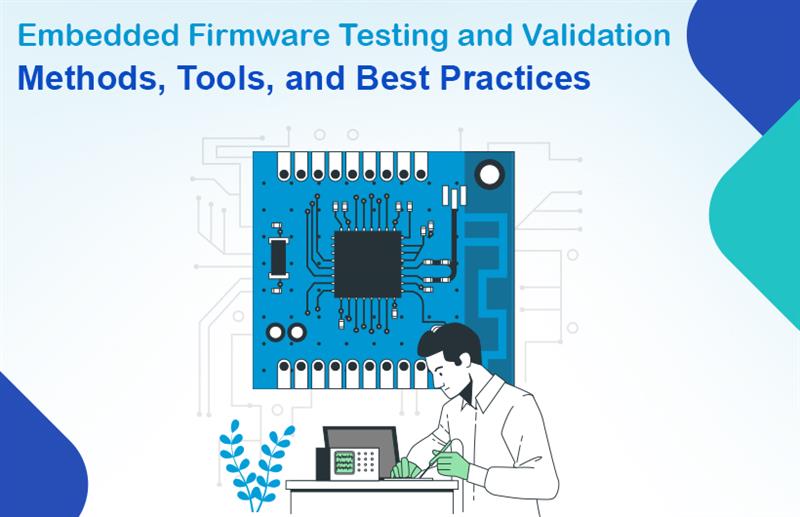 Embedded Firmware Testing and Validation
Methods, Tools, and Best Practices